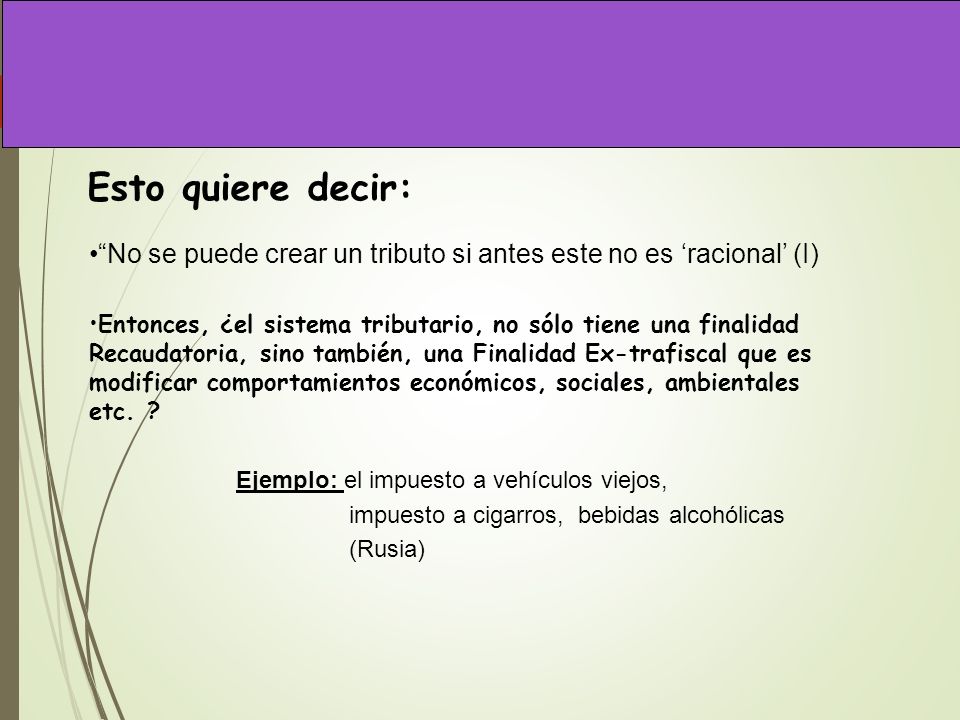 Esto quiere decir:

•“No se puede crear un tributo si antes este no es ‘racional’ (I)

•Entonces, ¿el sistema tributario, no sólo tiene una finalidad Recaudatoria, sino también, una Finalidad Ex-trafiscal que es modificar comportamientos económicos, sociales, ambientales etc. ?

Ejemplo: el impuesto a vehículos viejos, impuesto a cigarros, bebidas alcohólicas (Rusia)